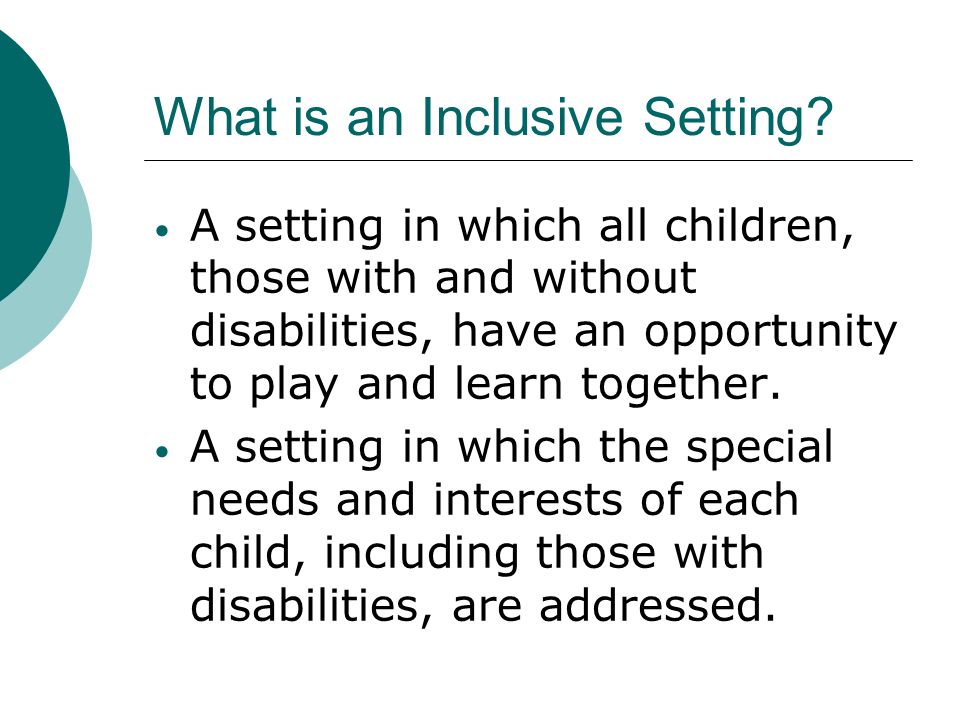 What is an Inclusive Setting?

• A setting in which all children, those with and without disabilities, have an opportunity to play and learn together.

• A setting in which the special needs and interests of each child, including those with disabilities, are addressed.